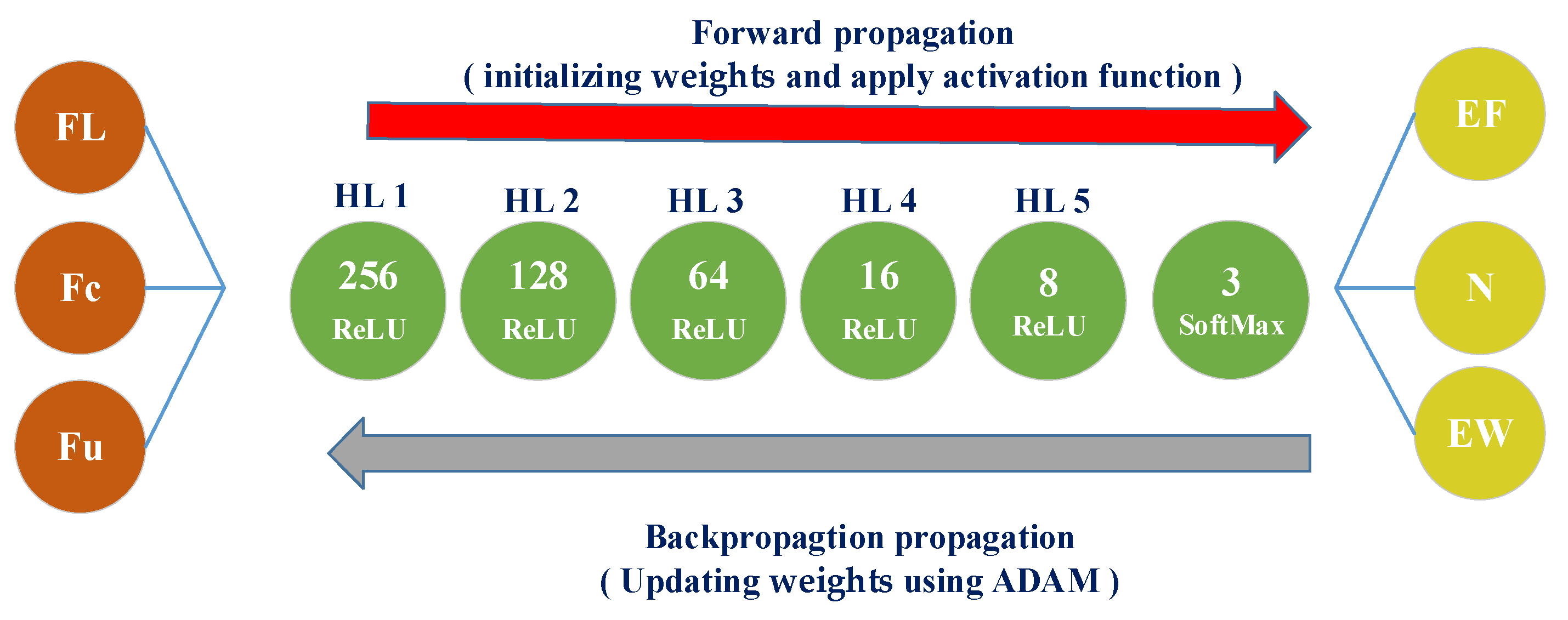 Forward propagation
( initializing weights and apply activation function )

FL

Fc

Fu

HL 1
256
ReLU

HL 2
128
ReLU

HL 3
64
ReLU

HL 4
16
ReLU

HL 5
8
ReLU

3
SoftMax

EF

N

EW

Backpropagtion propagation
( Updating weights using ADAM )